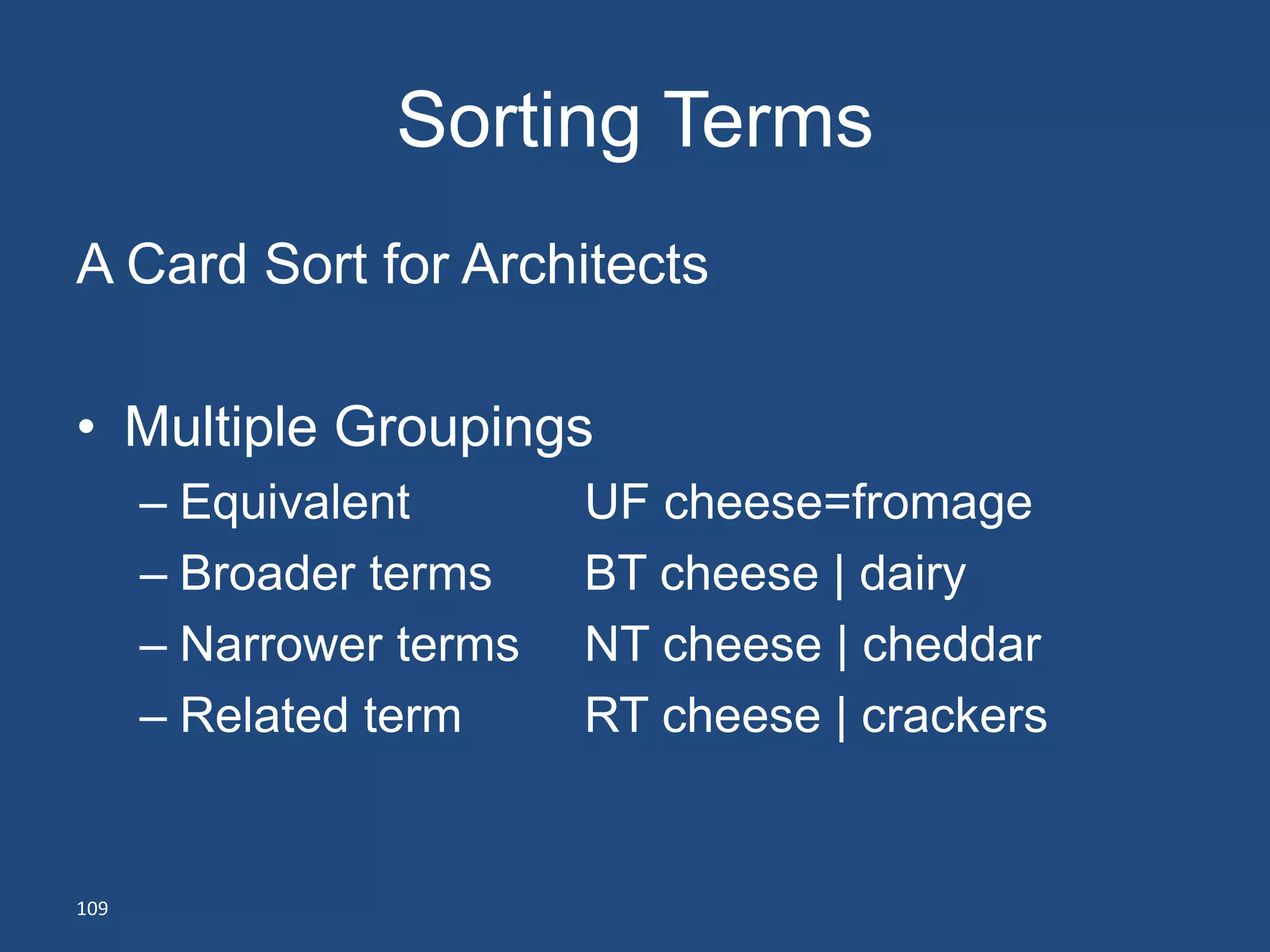 Sorting Terms

A Card Sort for Architects

• Multiple Groupings
– Equivalent UF cheese=fromage
– Broader terms BT cheese | dairy
– Narrower terms NT cheese | cheddar
– Related term RT cheese | crackers

109